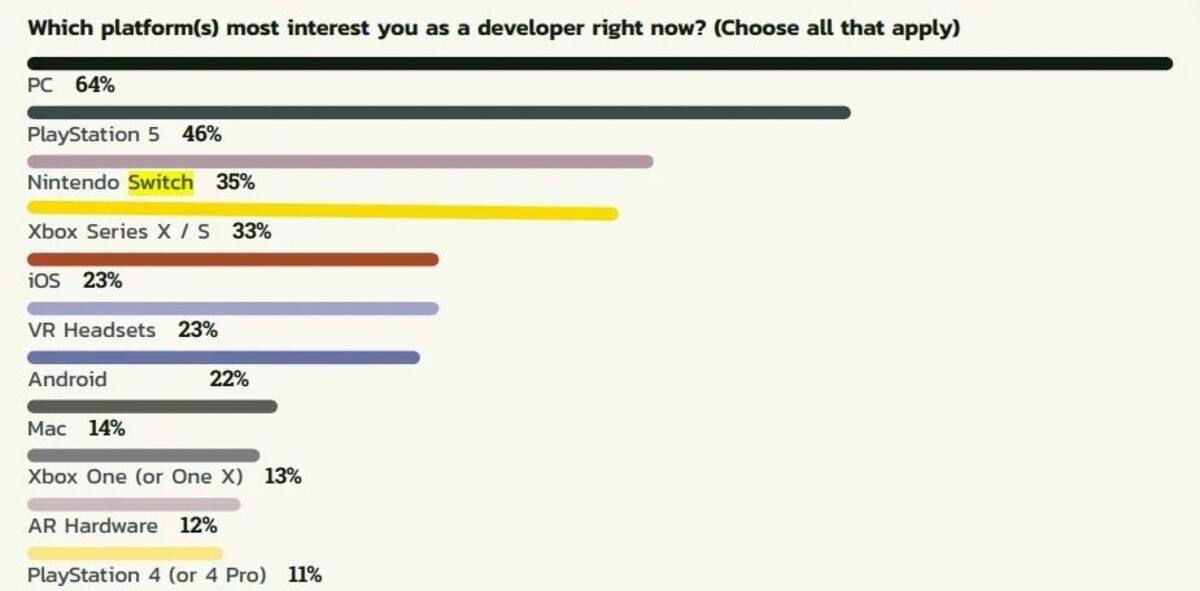 Which platform(s) most interest you as a developer right now? (Choose all that apply)

PC 64%

PlayStation 5 46%

Nintendo Switch 35%

Xbox Series X / S 33%

iOS 23%

VR Headsets 23%

Android 22%

Mac 14%

Xbox One (or One X) 13%

AR Hardware 12%

PlayStation 4 (or 4 Pro) 11%